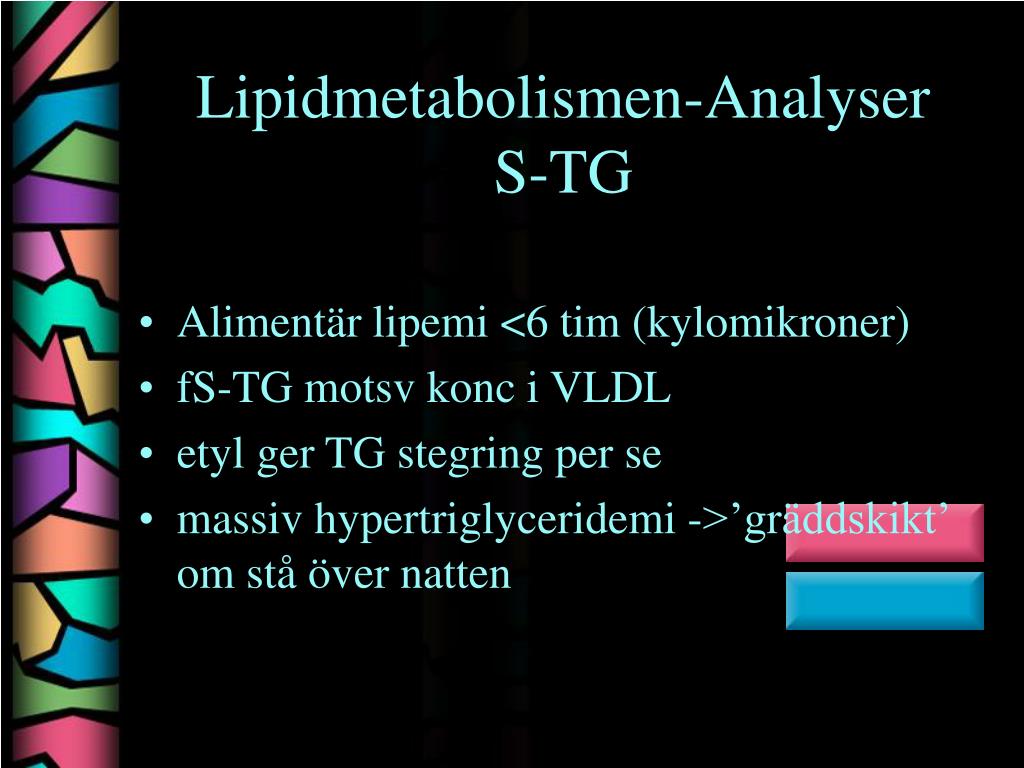 Lipidmetabolismen-Analyser
S-TG

• Alimentär lipemi <6 tim (kylomikroner)
• fS-TG motsv konc i VLDL
• etyl ger TG stegring per se
• massiv hypertriglyceridemi ->’gräddskikt’ om stå över natten